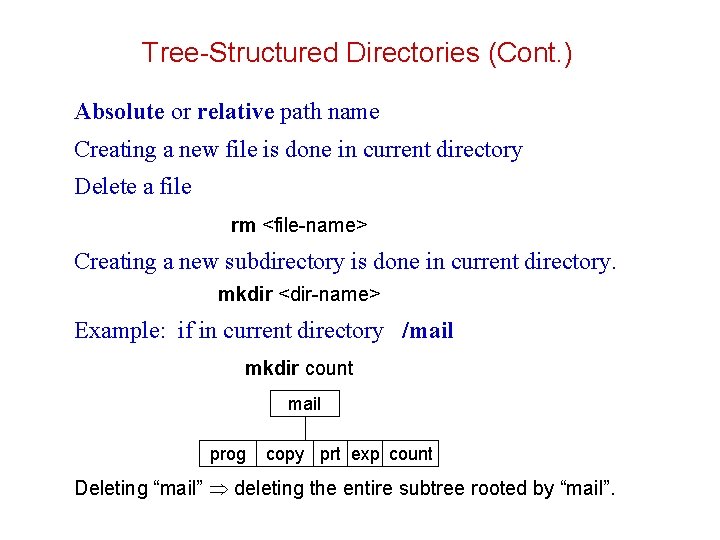 Tree-Structured Directories (Cont.)

Absolute or relative path name

Creating a new file is done in current directory

Delete a file

rm <file-name>

Creating a new subdirectory is done in current directory.

mkdir <dir-name>

Example: if in current directory /mail

mkdir count

mail

prog copy prt exp count

Deleting “mail” $\Rightarrow$ deleting the entire subtree rooted by “mail”.